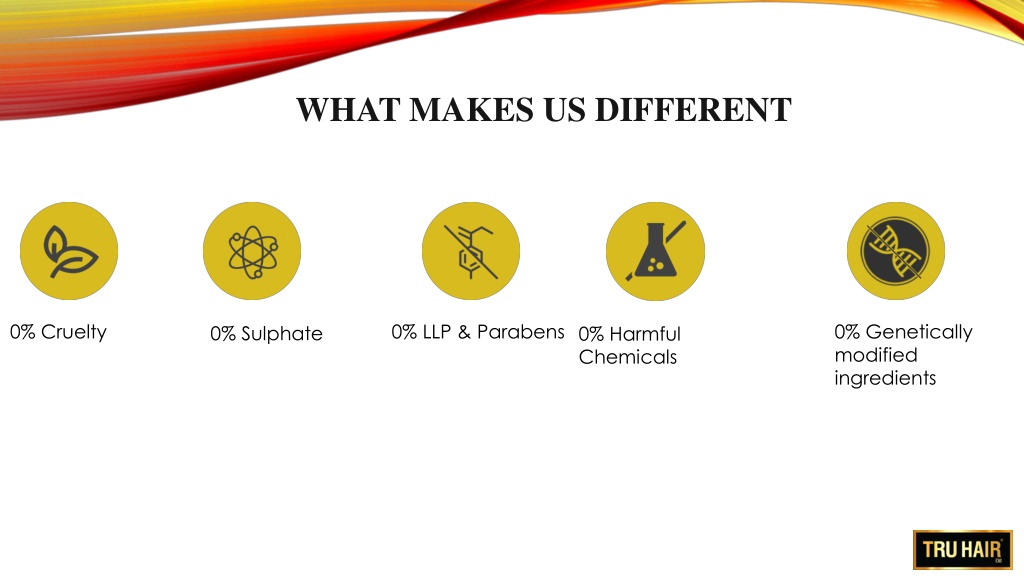 WHAT MAKES US DIFFERENT

0% Cruelty

0% Sulphate

0% LLP & Parabens

0% Harmful Chemicals

0% Genetically modified ingredients

TRU HAIR